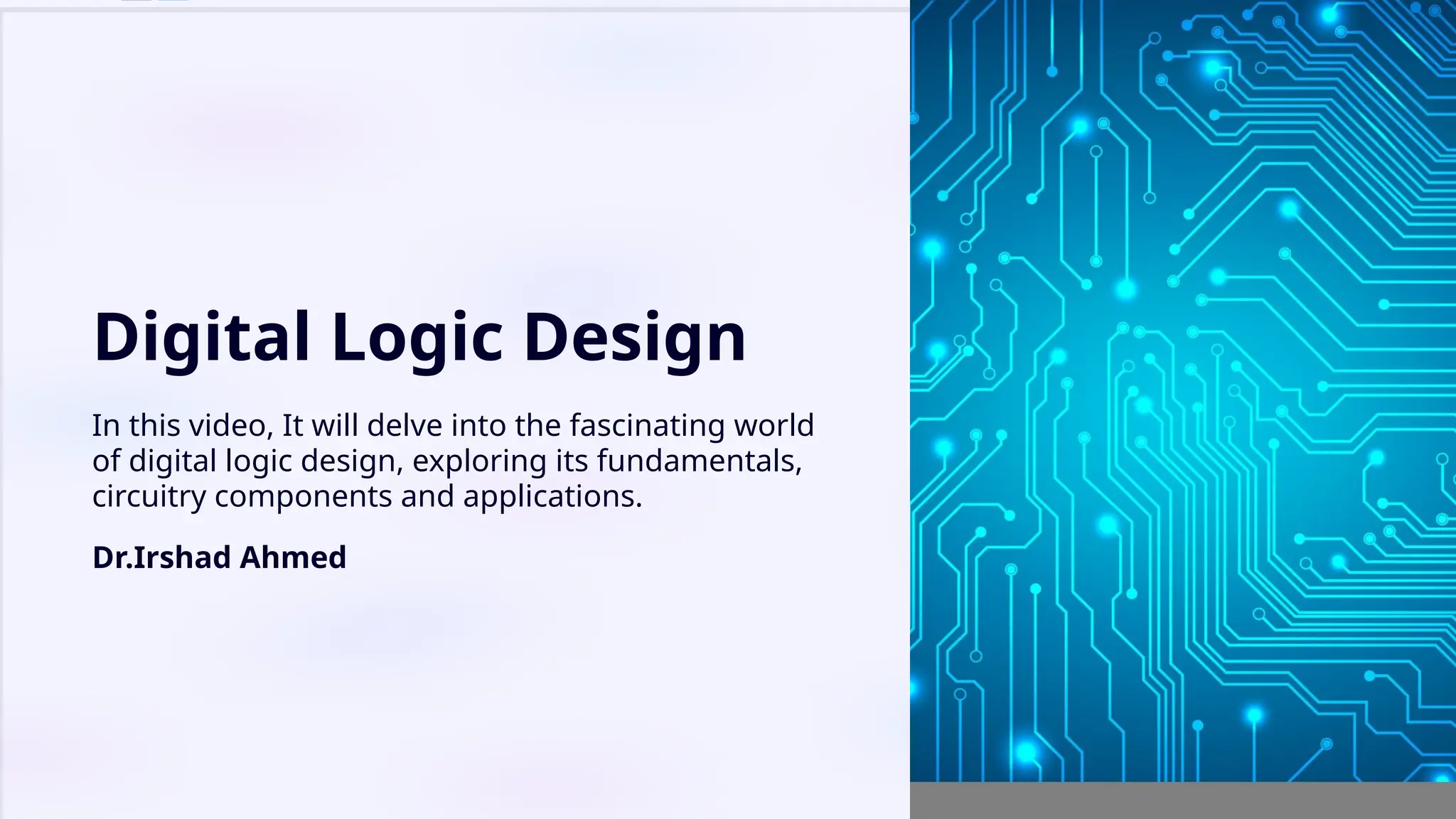 Digital Logic Design

In this video, It will delve into the fascinating world of digital logic design, exploring its fundamentals, circuitry components and applications.

Dr.Irshad Ahmed